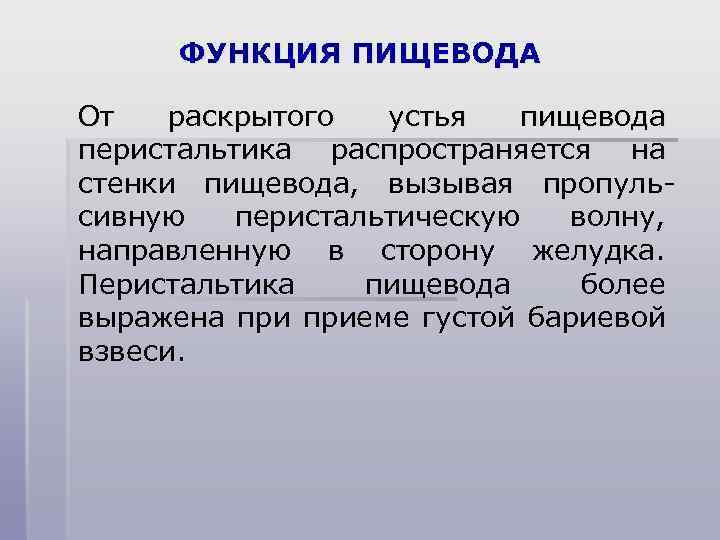 ФУНКЦИЯ ПИЩЕВОДА

От раскрытого устья пищевода перистальтика распространяется на стенки пищевода, вызывая пропульсивную перистальтическую волну, направленную в сторону желудка. Перистальтика пищевода более выражена при приеме густой бариевой взвеси.